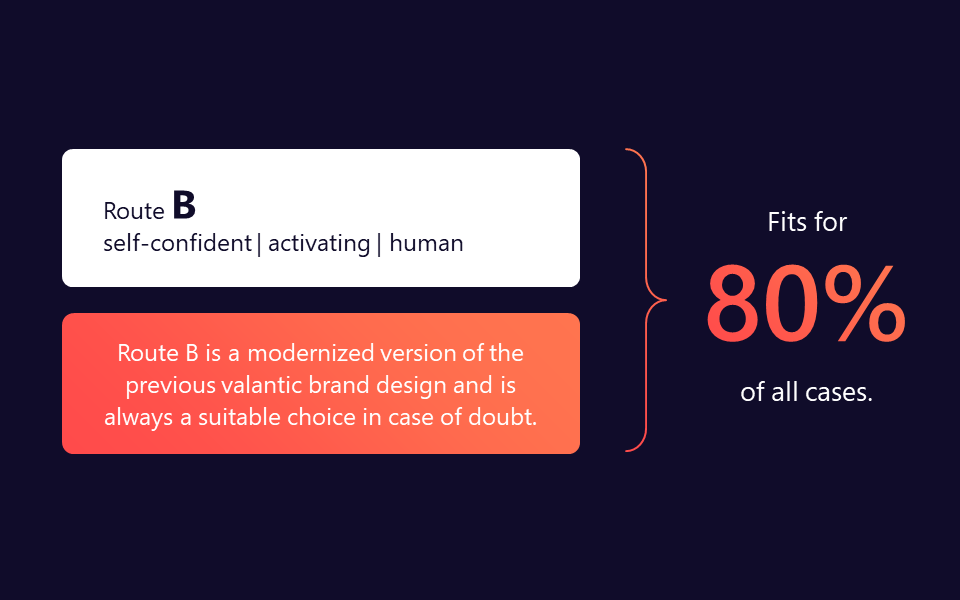 Route B
self-confident | activating | human

Route B is a modernized version of the previous valantic brand design and is always a suitable choice in case of doubt.

Fits for
80%
of all cases.